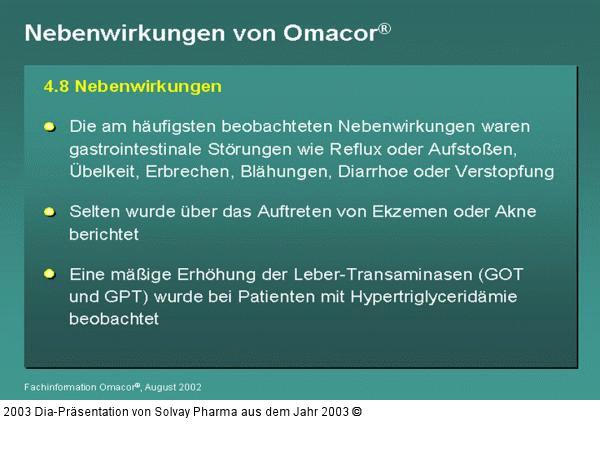 Nebenwirkungen von Omacor®

4.8 Nebenwirkungen

Die am häufigsten beobachteten Nebenwirkungen waren gastrointestinale Störungen wie Reflux oder Aufstoßen, Übelkeit, Erbrechen, Blähungen, Diarrhoe oder Verstopfung

Selten wurde über das Auftreten von Ekzemen oder Akne berichtet

Eine mäßige Erhöhung der Leber-Transaminasen (GOT und GPT) wurde bei Patienten mit Hypertriglyceridämie beobachtet

Fachinformation Omacor®, August 2002

2003 Dia-Präsentation von Solvay Pharma aus dem Jahr 2003 ©